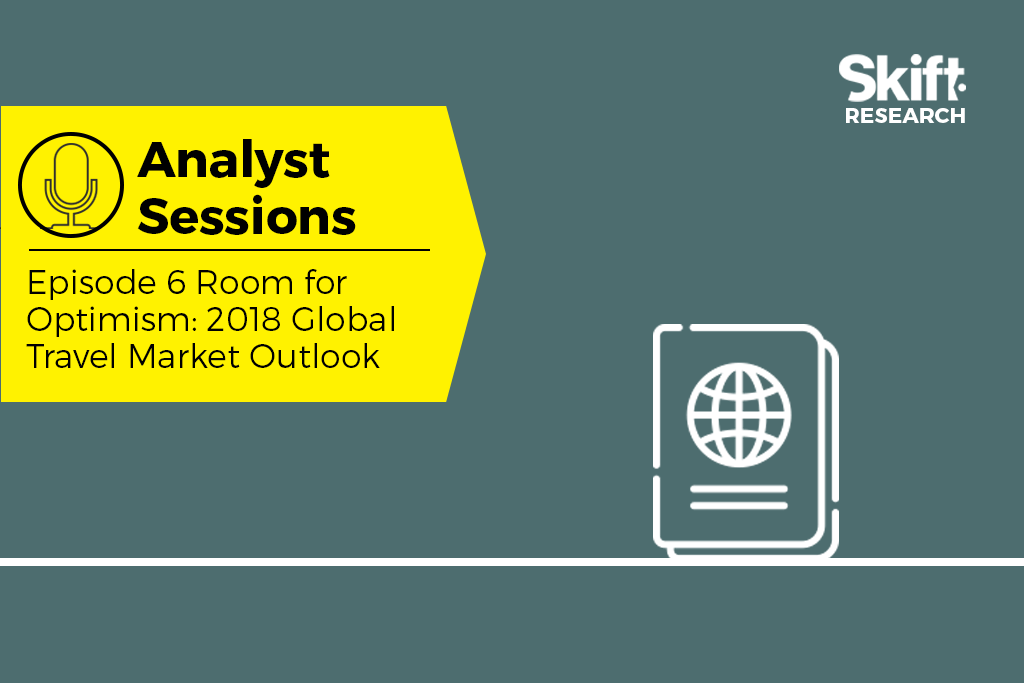 Skift
RESEARCH

Analyst Sessions

Episode 6 Room for Optimism: 2018 Global Travel Market Outlook